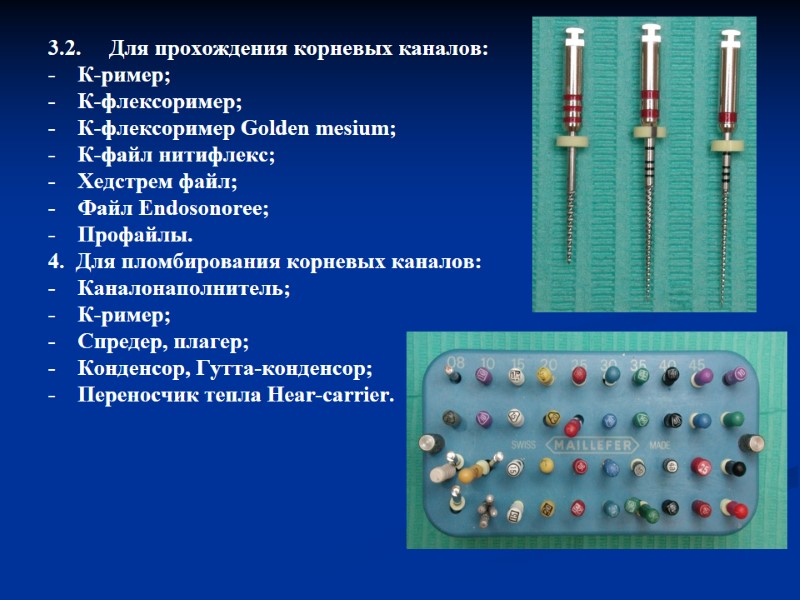 3.2. Для прохождения корневых каналов:
- К-ример;
- К-флексоример;
- К-флексоример Golden mesium;
- К-файл нитифлекс;
- Хедстрем файл;
- Файл Endosonoree;
- Профайлы.
4. Для пломбирования корневых каналов:
- Каналонаполнитель;
- К-ример;
- Спредер, плагер;
- Конденсор, Гутта-конденсор;
- Переносчик тепла Hear-carrier.

08 10 15 20 25 30 35 40 45

SWISS MAILLEFER MADE